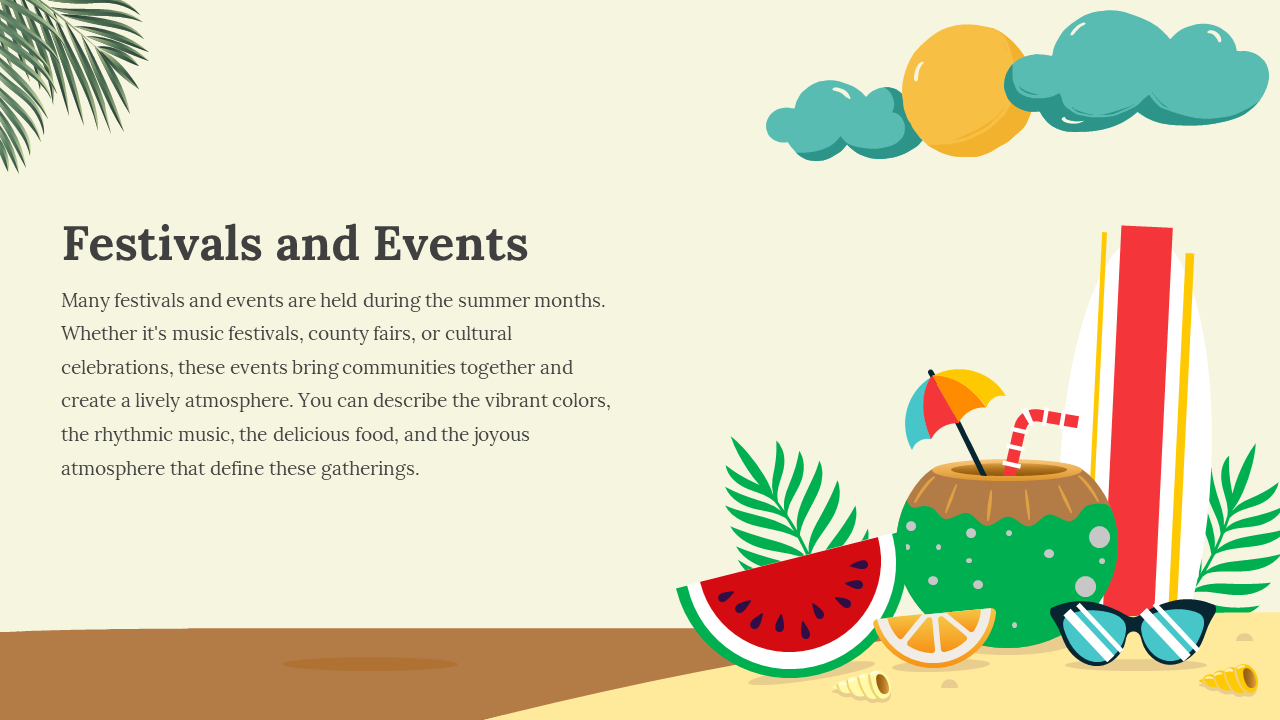 Festivals and Events

Many festivals and events are held during the summer months. Whether it's music festivals, county fairs, or cultural celebrations, these events bring communities together and create a lively atmosphere. You can describe the vibrant colors, the rhythmic music, the delicious food, and the joyous atmosphere that define these gatherings.